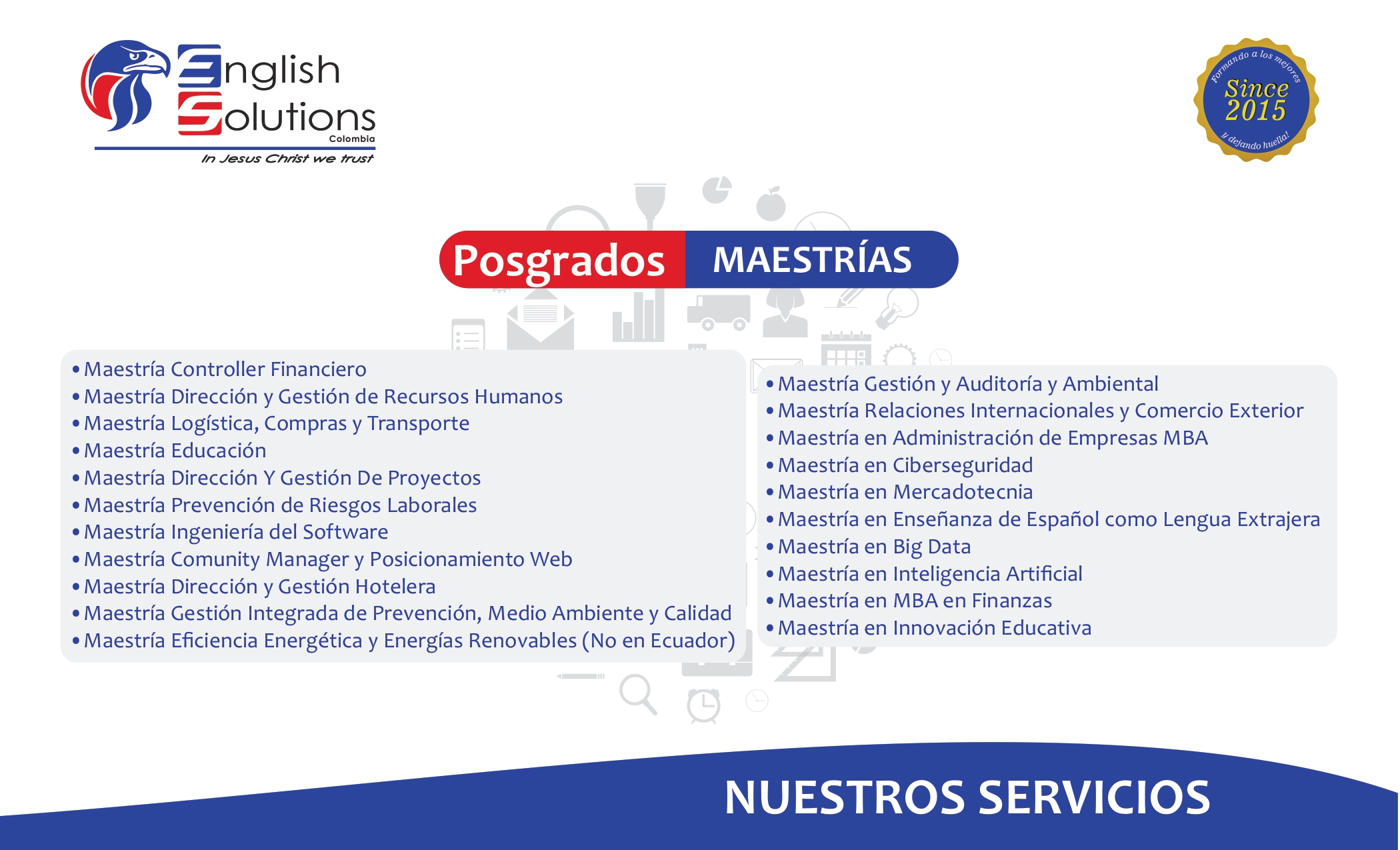 English Solutions
Colombia
In Jesus Christ we trust

Formando a los mejores
Since 2015
y dejando huella!

Posgrados MAESTRÍAS

• Maestría Controller Financiero
• Maestría Dirección y Gestión de Recursos Humanos
• Maestría Logística, Compras y Transporte
• Maestría Educación
• Maestría Dirección Y Gestión De Proyectos
• Maestría Prevención de Riesgos Laborales
• Maestría Ingeniería del Software
• Maestría Comunity Manager y Posicionamiento Web
• Maestría Dirección y Gestión Hotelera
• Maestría Gestión Integrada de Prevención, Medio Ambiente y Calidad
• Maestría Eficiencia Energética y Energías Renovables (No en Ecuador)

• Maestría Gestión y Auditoría y Ambiental
• Maestría Relaciones Internacionales y Comercio Exterior
• Maestría en Administración de Empresas MBA
• Maestría en Ciberseguridad
• Maestría en Mercadotecnia
• Maestría en Enseñanza de Español como Lengua Extrajera
• Maestría en Big Data
• Maestría en Inteligencia Artificial
• Maestría en MBA en Finanzas
• Maestría en Innovación Educativa

NUESTROS SERVICIOS